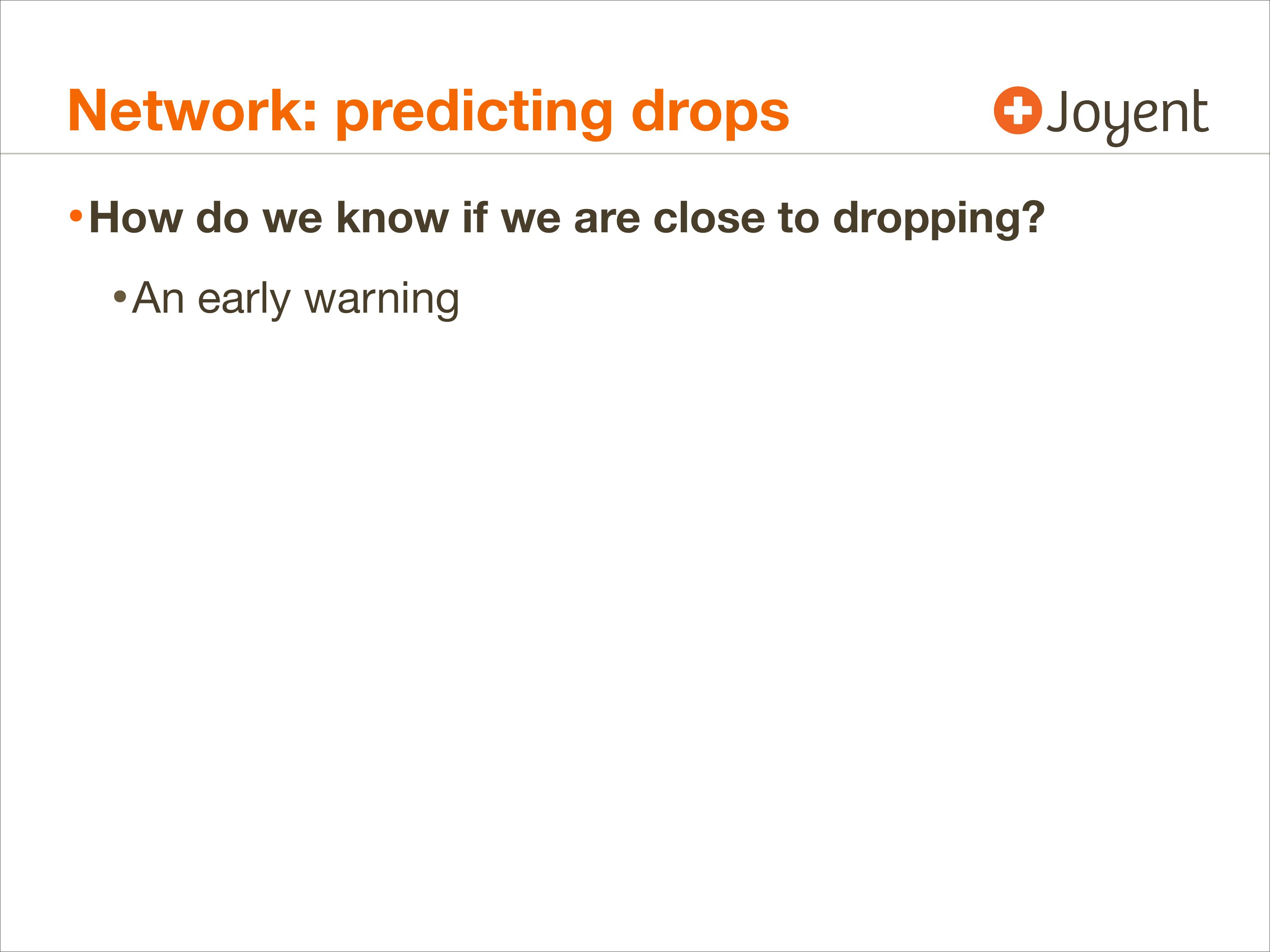 Network: predicting drops

Joyent

• How do we know if we are close to dropping?

• An early warning